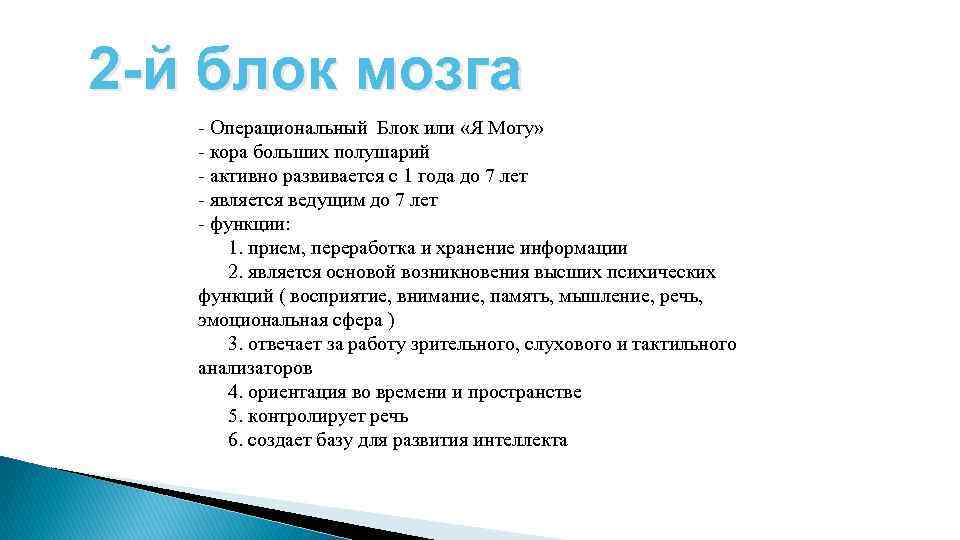 2-й блок мозга

- Операциональный Блок или «Я Могу»
- кора больших полушарий
- активно развивается с 1 года до 7 лет
- является ведущим до 7 лет
- функции:
1. прием, переработка и хранение информации
2. является основой возникновения высших психических функций ( восприятие, внимание, память, мышление, речь, эмоциональная сфера )
3. отвечает за работу зрительного, слухового и тактильного анализаторов
4. ориентация во времени и пространстве
5. контролирует речь
6. создает базу для развития интеллекта